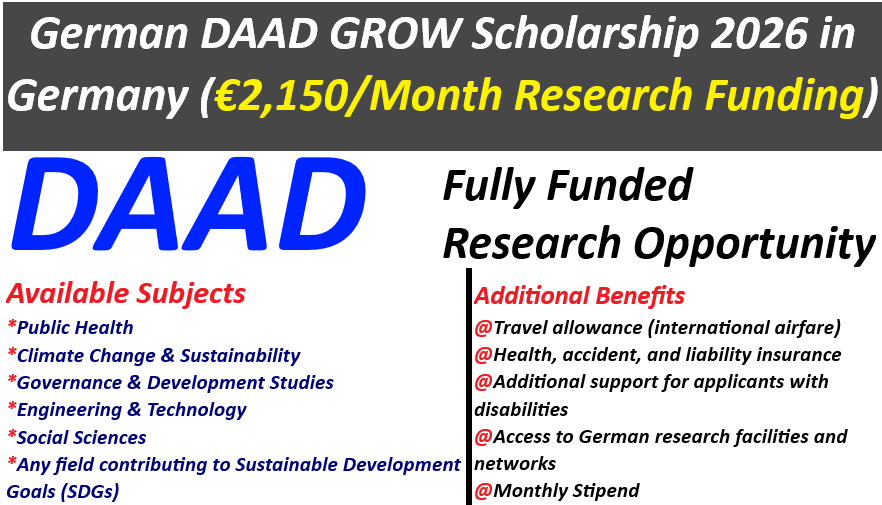 German DAAD GROW Scholarship 2026 in Germany (€2,150/Month Research Funding)

DAAD

Fully Funded Research Opportunity

Available Subjects
*Public Health
*Climate Change & Sustainability
*Governance & Development Studies
*Engineering & Technology
*Social Sciences
*Any field contributing to Sustainable Development Goals (SDGs)

Additional Benefits
@Travel allowance (international airfare)
@Health, accident, and liability insurance
@Additional support for applicants with disabilities
@Access to German research facilities and networks
@Monthly Stipend